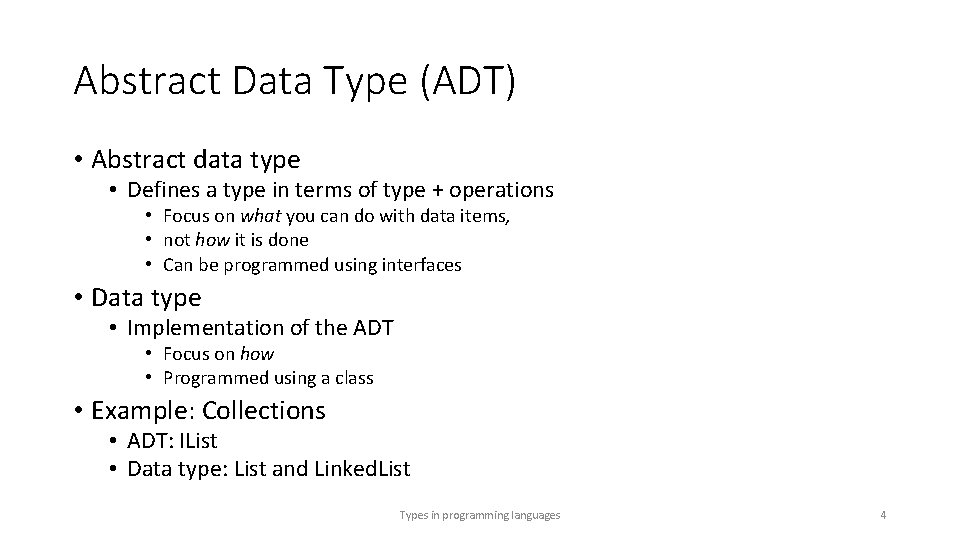 Abstract Data Type (ADT)

• Abstract data type
  • Defines a type in terms of type + operations
    • Focus on what you can do with data items,
    • not how it is done
    • Can be programmed using interfaces
• Data type
  • Implementation of the ADT
    • Focus on how
    • Programmed using a class
• Example: Collections
  • ADT: IList
  • Data type: List and LinkedList

Types in programming languages

4